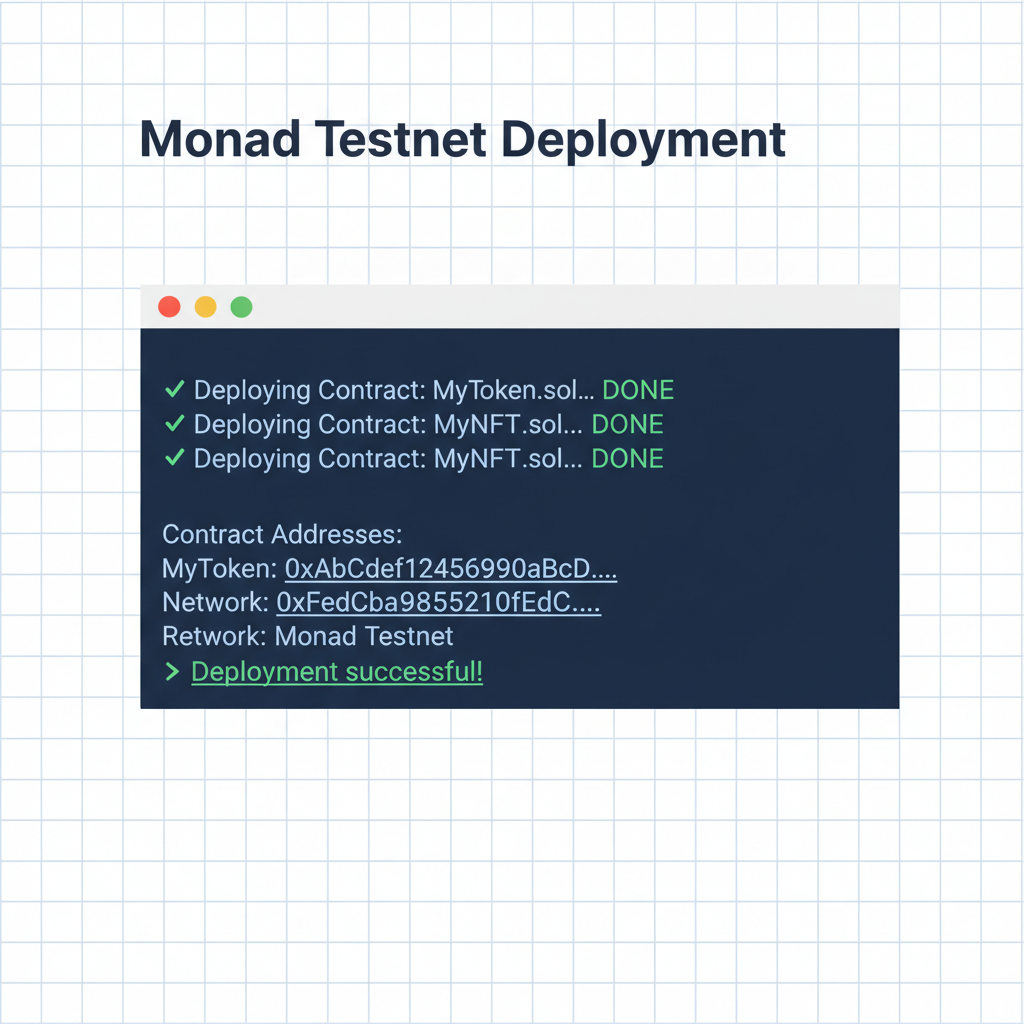 Monad Testnet Deployment

✓ Deploying Contract: MyToken.sol... DONE
✓ Deploying Contract: MyNFT.sol... DONE
✓ Deploying Contract: MyNFT.sol... DONE

Contract Addresses:
MyToken: 0xAbCdef12456990aBcD....
Network: 0xFedCba9855210fEdC....
Retwork: Monad Testnet
> Deployment successful!